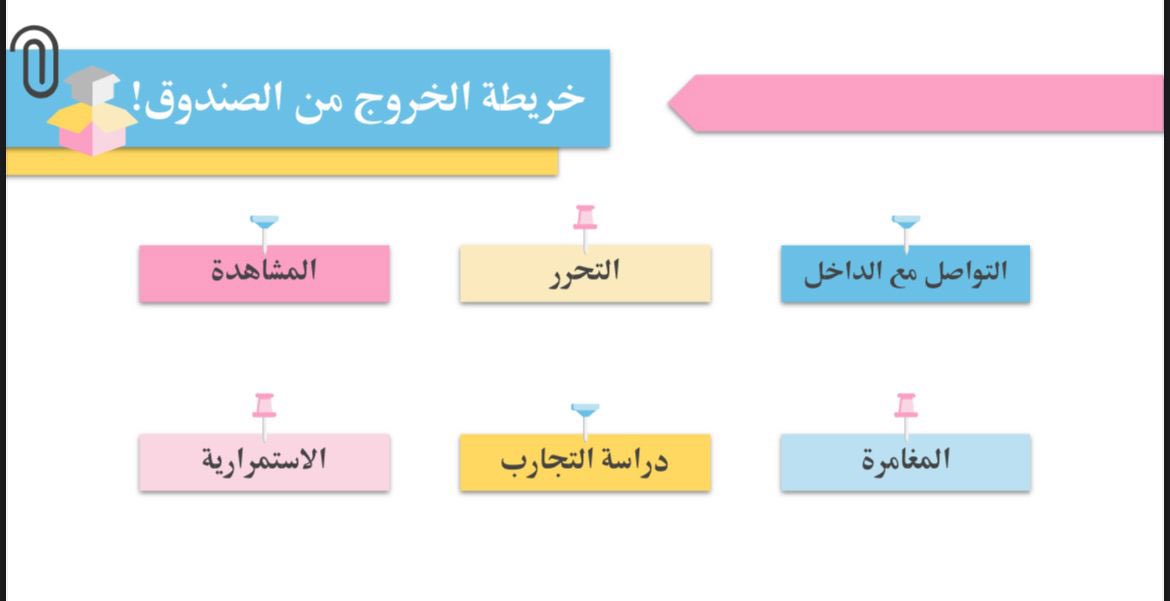 خريطة الخروج من الصندوق!

التواصل مع الداخل

التحرر

المشاهدة

المغامرة

دراسة التجارب

الاستمرارية